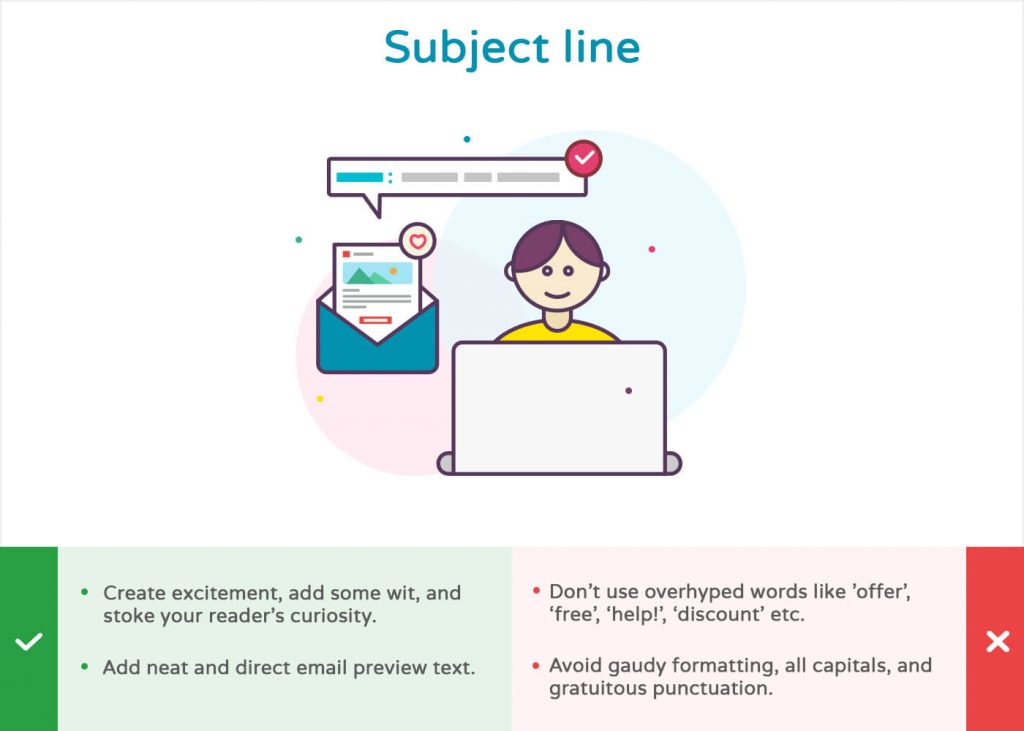 Subject line

• Create excitement, add some wit, and stoke your reader's curiosity.

• Add neat and direct email preview text.

• Don't use overhyped words like 'offer', 'free', 'help!', 'discount' etc.

• Avoid gaudy formatting, all capitals, and gratuitous punctuation.